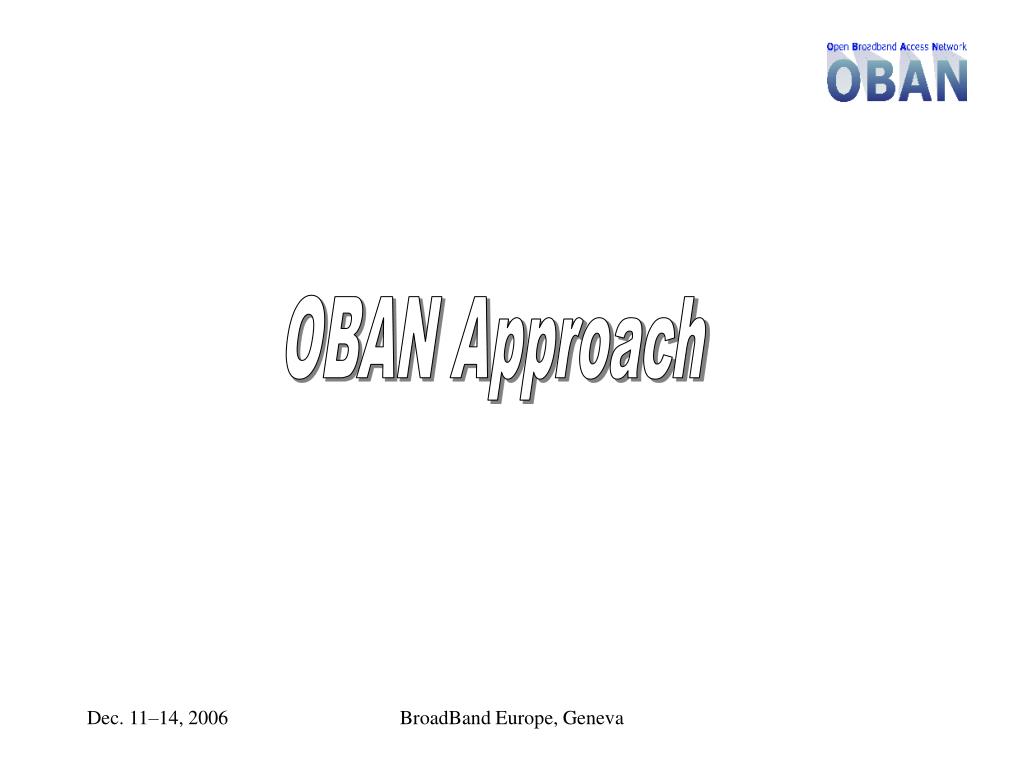 Open Broadband Access Network
OBAN

OBAN Approach

Dec. 11–14, 2006

BroadBand Europe, Geneva